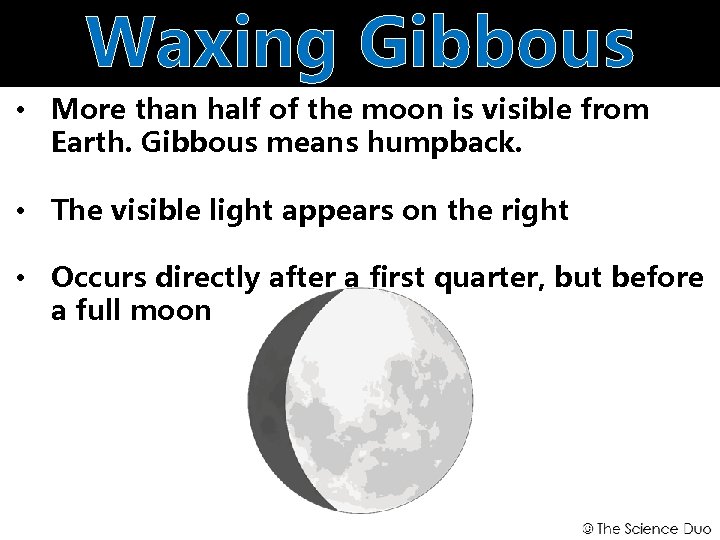 Waxing Gibbous

• More than half of the moon is visible from Earth. Gibbous means humpback.

• The visible light appears on the right

• Occurs directly after a first quarter, but before a full moon

© The Science Duo